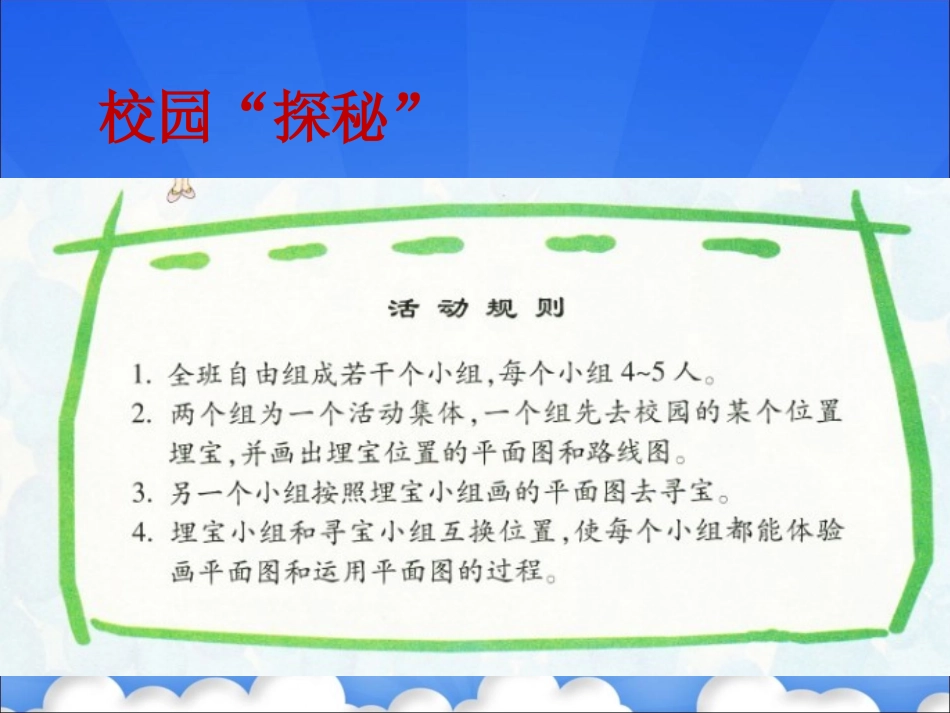 校园“探秘”

活动规则

1.全班自由组成若干个小组，每个小组4~5人。
2.两个组为一个活动集体，一个组先去校园的某个位置埋宝，并画出埋宝位置的平面图和路线图。
3.另一个小组按照埋宝小组画的平面图去寻宝。
4.埋宝小组和寻宝小组互换位置，使每个小组都能体验画平面图和运用平面图的过程。